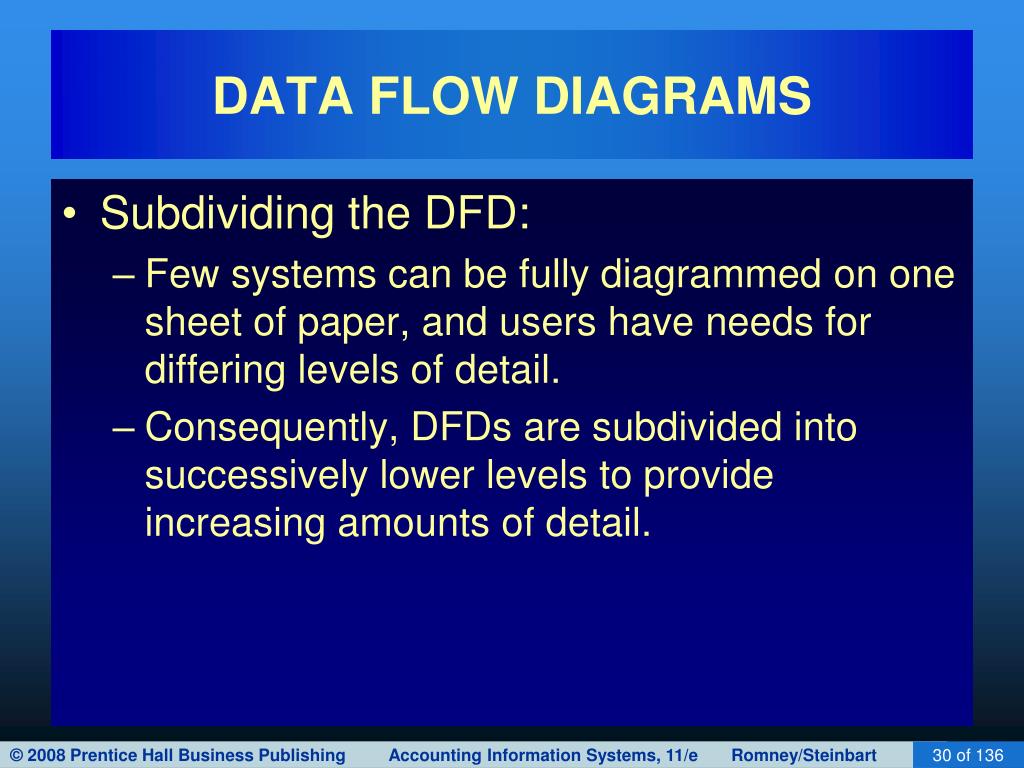 DATA FLOW DIAGRAMS

• Subdividing the DFD:
– Few systems can be fully diagrammed on one sheet of paper, and users have needs for differing levels of detail.
– Consequently, DFDs are subdivided into successively lower levels to provide increasing amounts of detail.

© 2008 Prentice Hall Business Publishing Accounting Information Systems, 11/e Romney/Steinbart 30 of 136